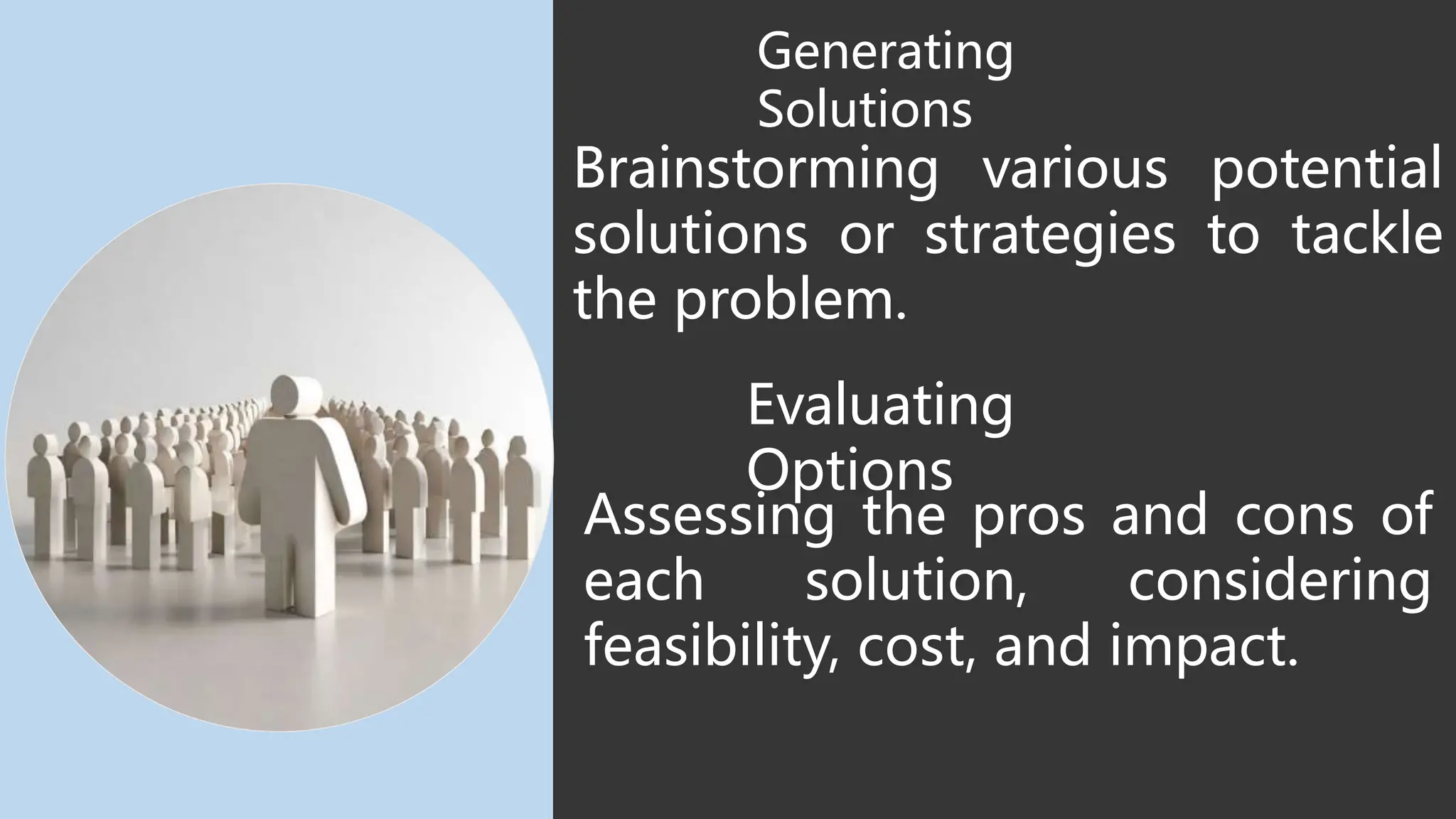 Generating Solutions

Brainstorming various potential solutions or strategies to tackle the problem.

Evaluating Options

Assessing the pros and cons of each solution, considering feasibility, cost, and impact.